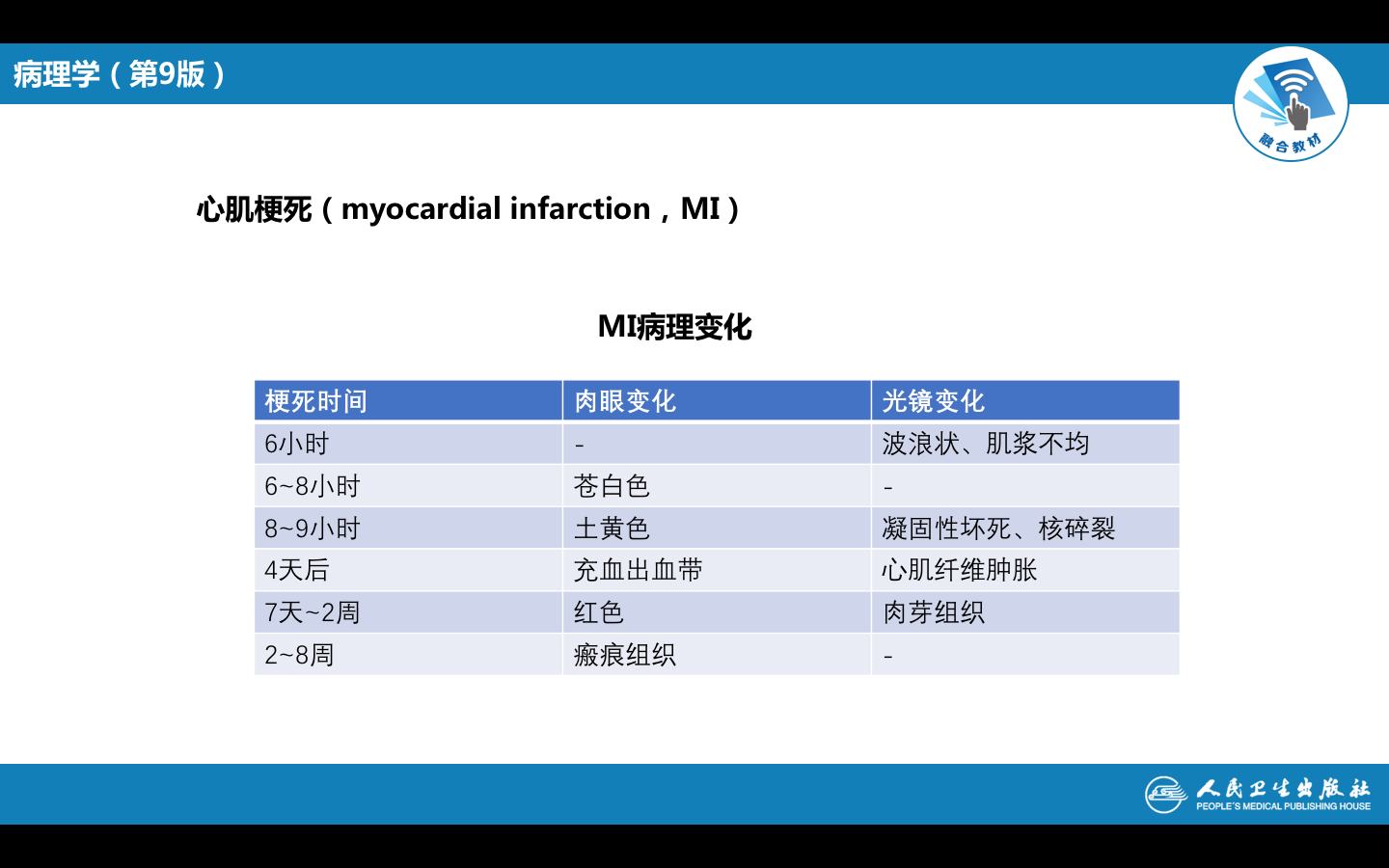 病理学（第9版）

融合教材

心肌梗死（myocardial infarction，MI）

MI病理变化

| 梗死时间 | 肉眼变化 | 光镜变化 |
|---|---|---|
| 6小时 | - | 波浪状、肌浆不均 |
| 6~8小时 | 苍白色 | - |
| 8~9小时 | 土黄色 | 凝固性坏死、核碎裂 |
| 4天后 | 充血出血带 | 心肌纤维肿胀 |
| 7天~2周 | 红色 | 肉芽组织 |
| 2~8周 | 瘢痕组织 | - |

人民卫生出版社
PEOPLE'S MEDICAL PUBLISHING HOUSE